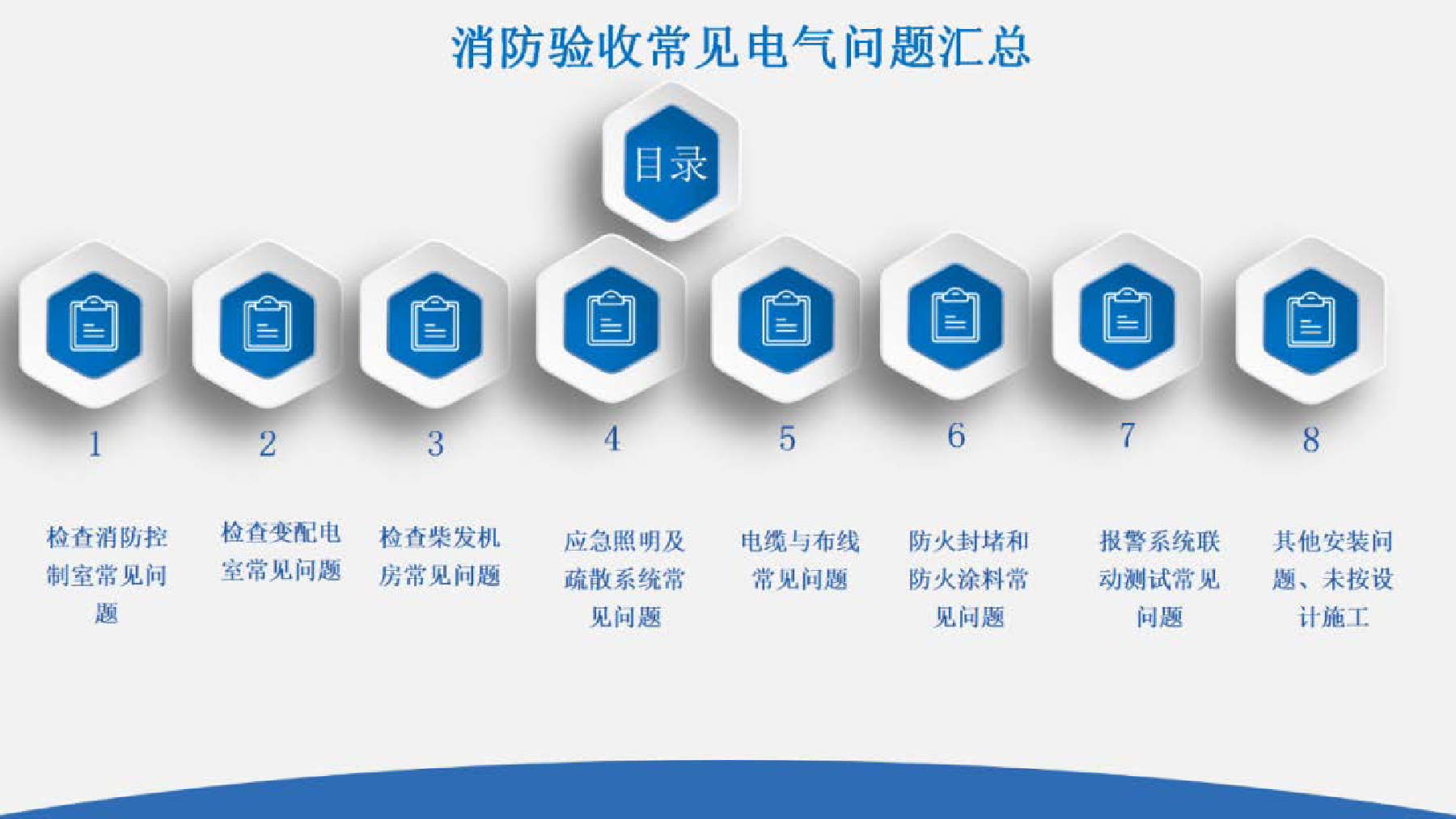 消防验收常见电气问题汇总

目录

1

检查消防控制室常见问题

2

检查变配电室常见问题

3

检查柴发机房常见问题

4

应急照明及疏散系统常见问题

5

电缆与布线常见问题

6

防火封堵和防火涂料常见问题

7

报警系统联动测试常见问题

8

其他安装问题、未按设计施工